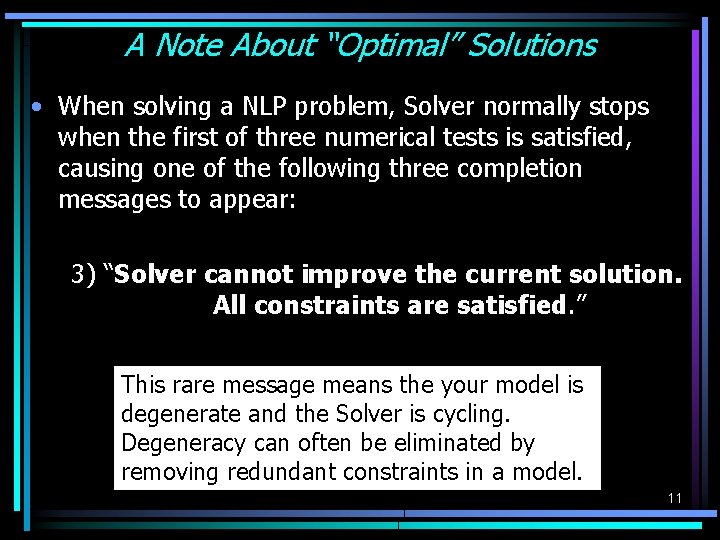 A Note About "Optimal" Solutions

• When solving a NLP problem, Solver normally stops when the first of three numerical tests is satisfied, causing one of the following three completion messages to appear:

3) "Solver cannot improve the current solution. All constraints are satisfied."

This rare message means the your model is degenerate and the Solver is cycling. Degeneracy can often be eliminated by removing redundant constraints in a model.

11